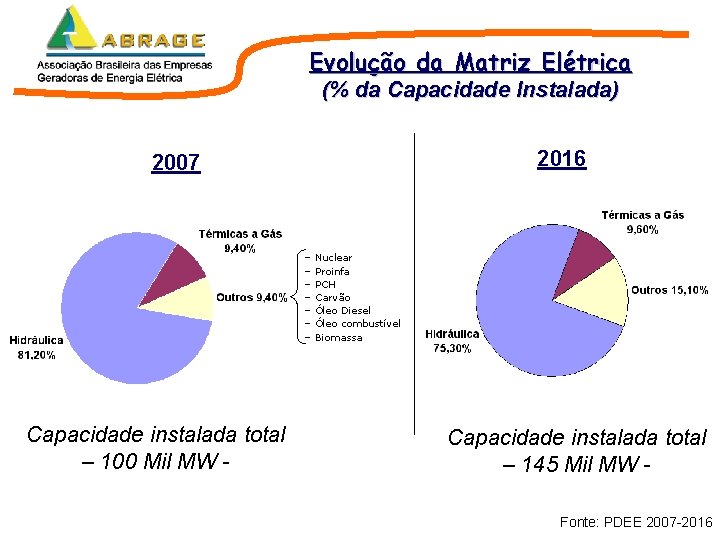 ABRAGE
Associação Brasileira das Empresas
Geradoras de Energia Elétrica

Evolução da Matriz Elétrica
(% da Capacidade Instalada)

2007

Térmicas a Gás
9,40%

Outros 9,40%

Hidráulica
81,20%

- Nuclear
- Proinfa
- PCH
- Carvão
- Óleo Diesel
- Óleo combustível
- Biomassa

Capacidade instalada total
– 100 Mil MW -

2016

Térmicas a Gás
9,60%

Outros 15,10%

Hidráulica
75,30%

Capacidade instalada total
– 145 Mil MW -

Fonte: PDEE 2007-2016